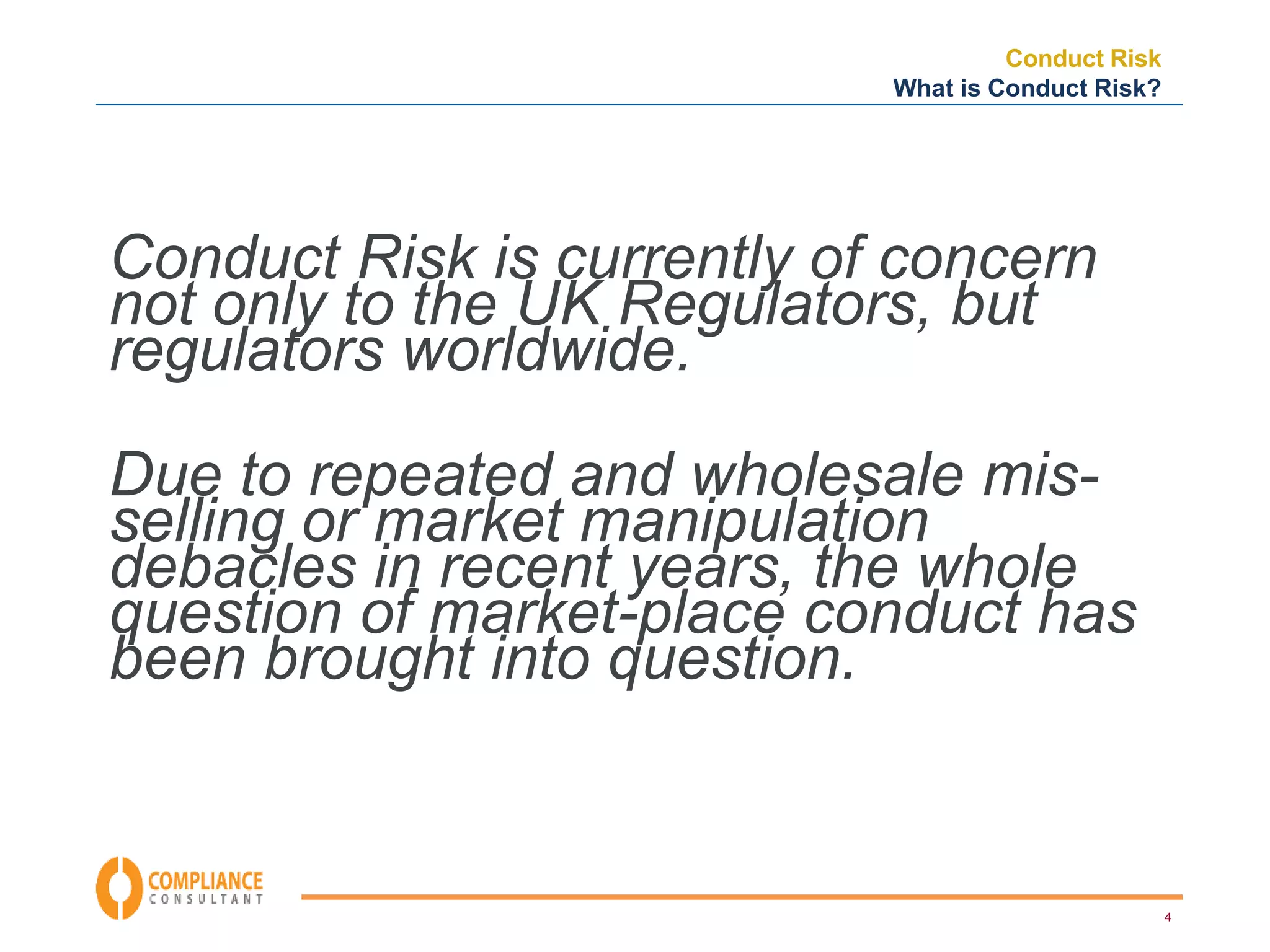 Conduct Risk
What is Conduct Risk?

Conduct Risk is currently of concern not only to the UK Regulators, but regulators worldwide.

Due to repeated and wholesale mis-selling or market manipulation debacles in recent years, the whole question of market-place conduct has been brought into question.

COMPLIANCE
CONSULTANT

4